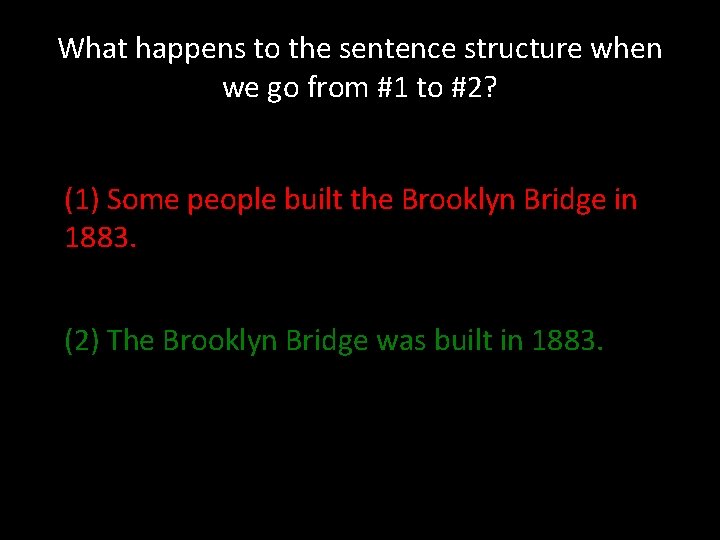 What happens to the sentence structure when we go from #1 to #2?

(1) Some people built the Brooklyn Bridge in 1883.

(2) The Brooklyn Bridge was built in 1883.